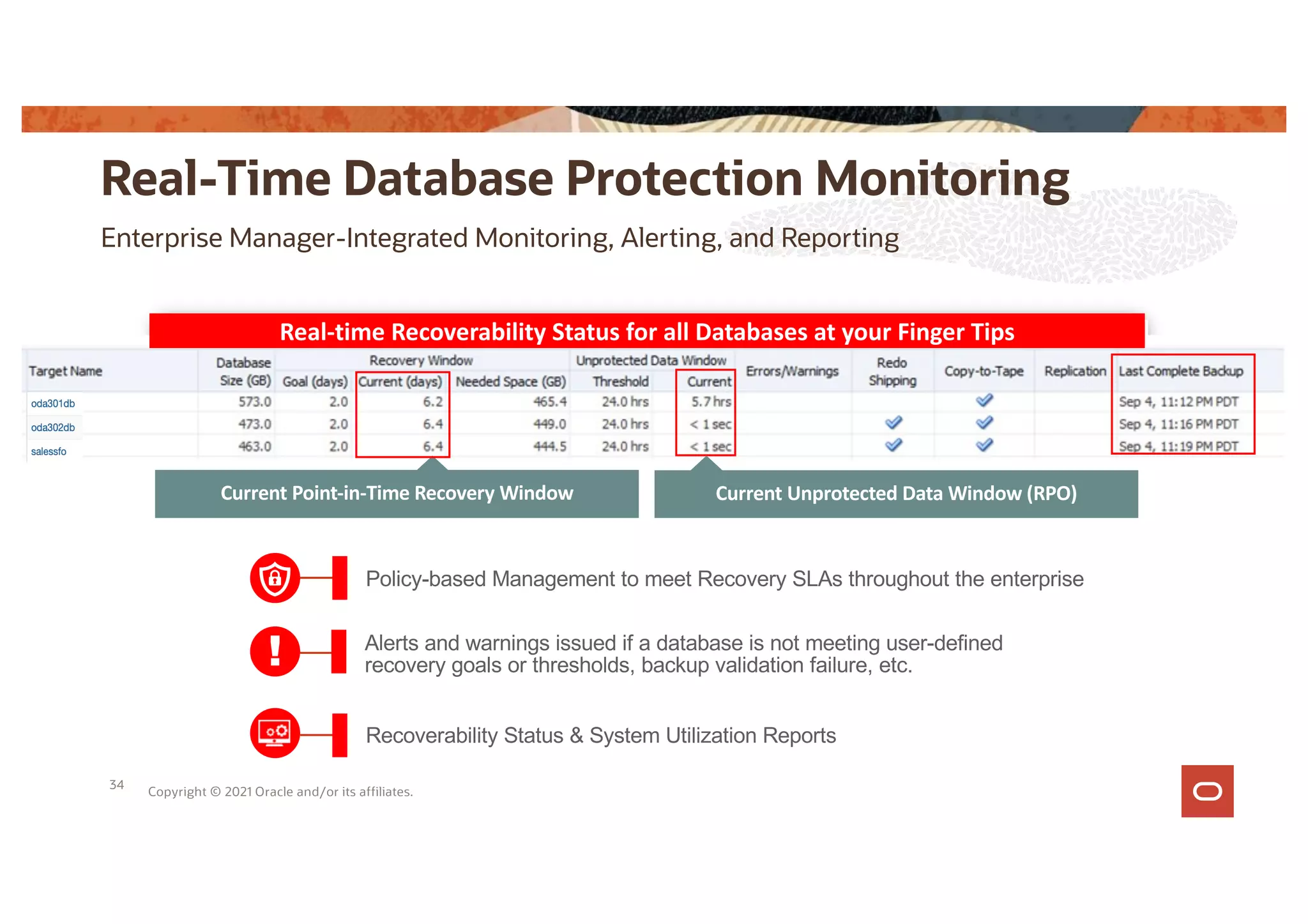 Real-Time Database Protection Monitoring

Enterprise Manager-Integrated Monitoring, Alerting, and Reporting

Real-time Recoverability Status for all Databases at your Finger Tips

| Target Name | Database Size (GB) | Recovery Window Goal (days) | Recovery Window Current (days) | Recovery Window Needed Space (GB) | Unprotected Data Window Threshold | Unprotected Data Window Current | Errors/Warnings | Redo Shipping | Copy-to-Tape | Replication | Last Complete Backup |
|---|---|---|---|---|---|---|---|---|---|---|---|
| oda301db | 573.0 | 2.0 | 6.2 | 465.4 | 24.0 hrs | 5.7 hrs | | | ✓ | | Sep 4, 11:12 PM PDT |
| oda302db | 473.0 | 2.0 | 6.4 | 449.0 | 24.0 hrs | < 1 sec | | ✓ | ✓ | | Sep 4, 11:16 PM PDT |
| salessfo | 463.0 | 2.0 | 6.4 | 444.5 | 24.0 hrs | < 1 sec | | ✓ | ✓ | | Sep 4, 11:19 PM PDT |

Current Point-in-Time Recovery Window

Current Unprotected Data Window (RPO)

Policy-based Management to meet Recovery SLAs throughout the enterprise

Alerts and warnings issued if a database is not meeting user-defined recovery goals or thresholds, backup validation failure, etc.

Recoverability Status & System Utilization Reports

34

Copyright © 2021 Oracle and/or its affiliates.